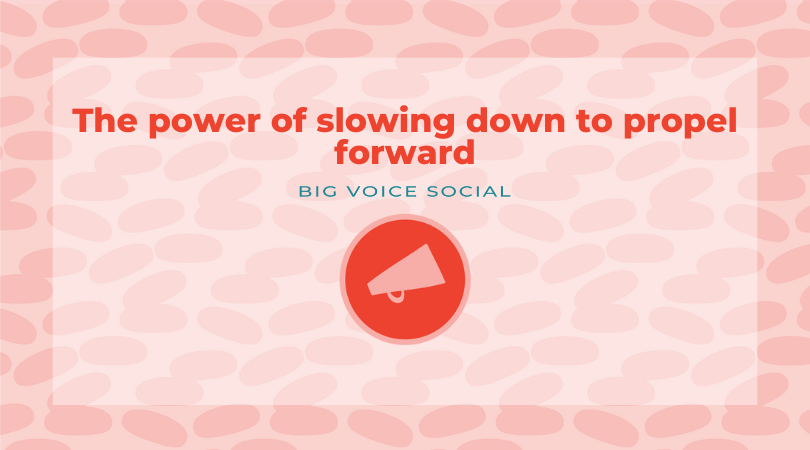 The power of slowing down to propel forward

BIG VOICE SOCIAL